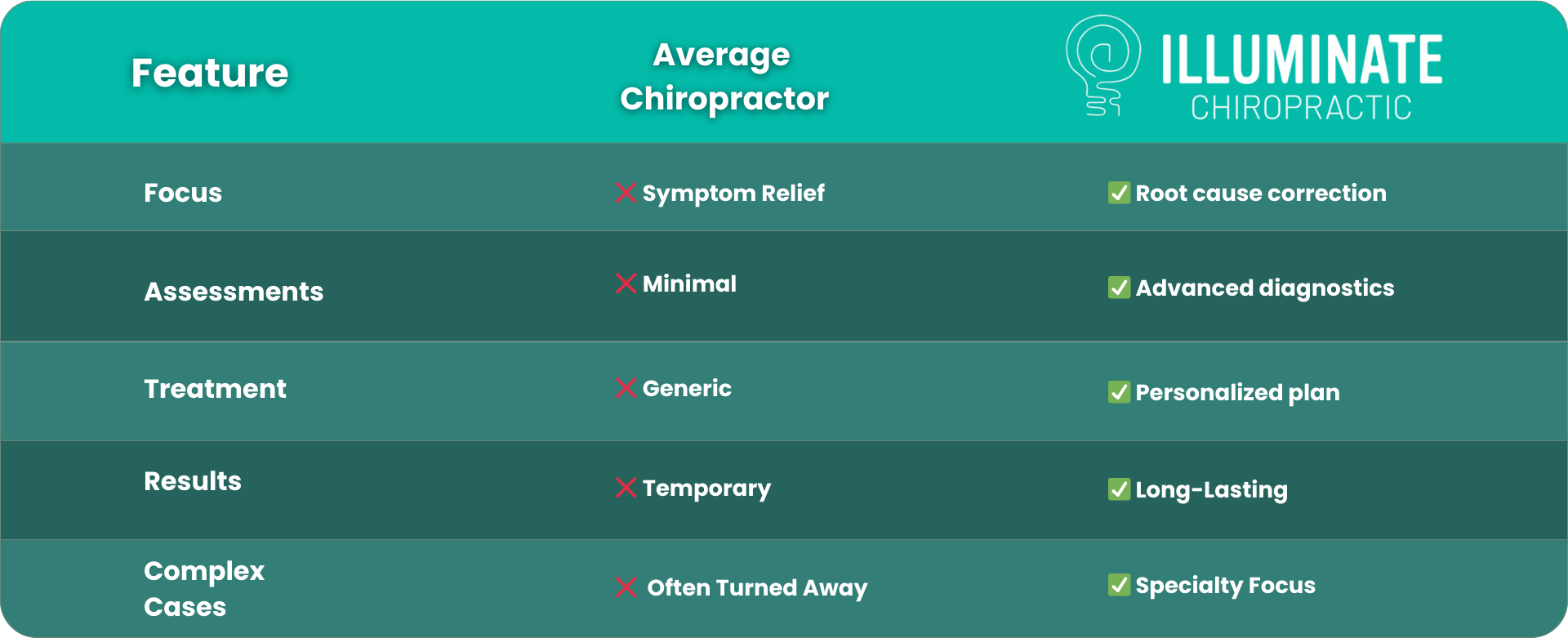 | Feature | Average Chiropractor | ILLUMINATE CHIROPRACTIC |
|---|---|---|
| Focus | ❌ Symptom Relief | ✅ Root cause correction |
| Assessments | ❌ Minimal | ✅ Advanced diagnostics |
| Treatment | ❌ Generic | ✅ Personalized plan |
| Results | ❌ Temporary | ✅ Long-Lasting |
| Complex Cases | ❌ Often Turned Away | ✅ Specialty Focus |